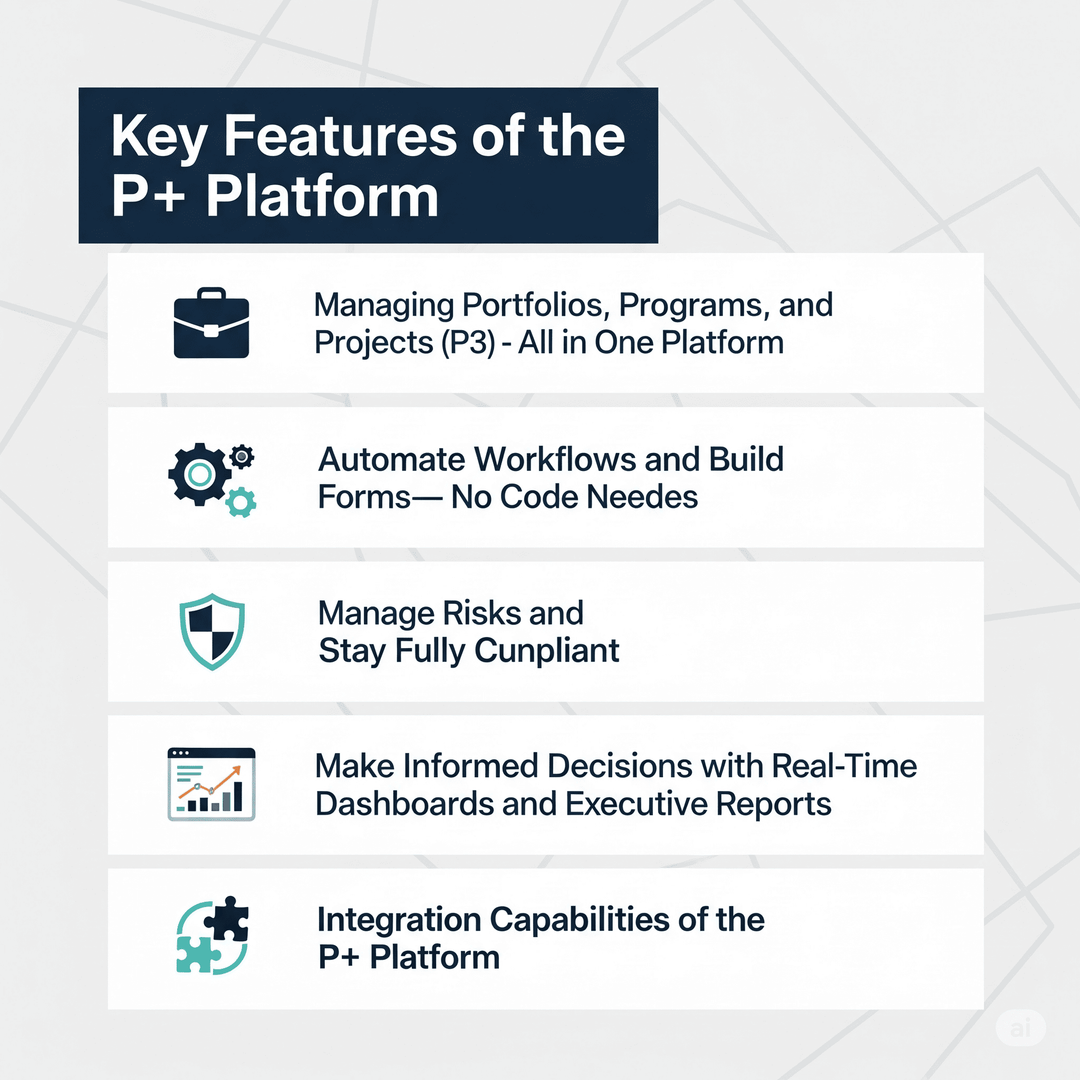 Key Features of the P+ Platform

Managing Portfolios, Programs, and Projects (P3) - All in One Platform

Automate Workflows and Build Forms— No Code Needes

Manage Risks and Stay Fully Cunpliant

Make Informed Decisions with Real-Time Dashboards and Executive Reports

Integration Capabilities of the P+ Platform

ai